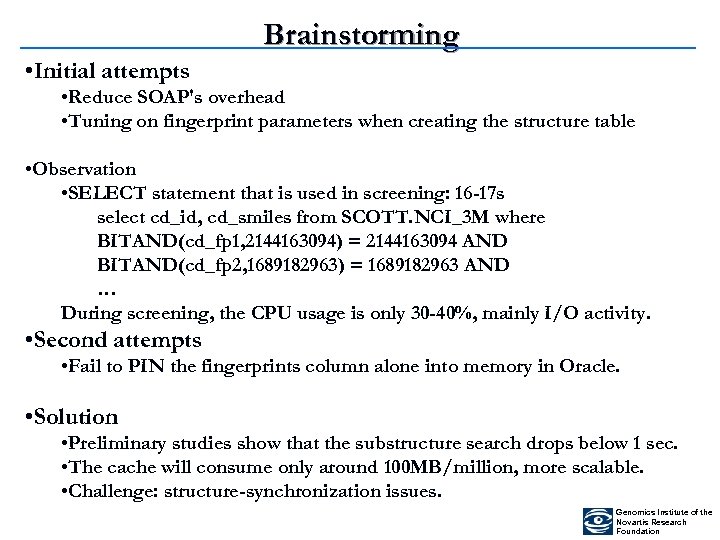 Brainstorming

•Initial attempts

•Reduce SOAP's overhead

•Tuning on fingerprint parameters when creating the structure table

•Observation

•SELECT statement that is used in screening: 16-17s

select cd_id, cd_smiles from SCOTT.NCI_3M where
BITAND(cd_fp1,2144163094) = 2144163094 AND
BITAND(cd_fp2,1689182963) = 1689182963 AND
…

During screening, the CPU usage is only 30-40%, mainly I/O activity.

•Second attempts

•Fail to PIN the fingerprints column alone into memory in Oracle.

•Solution

•Preliminary studies show that the substructure search drops below 1 sec.

•The cache will consume only around 100MB/million, more scalable.

•Challenge: structure-synchronization issues.

Genomics Institute of the Novartis Research Foundation